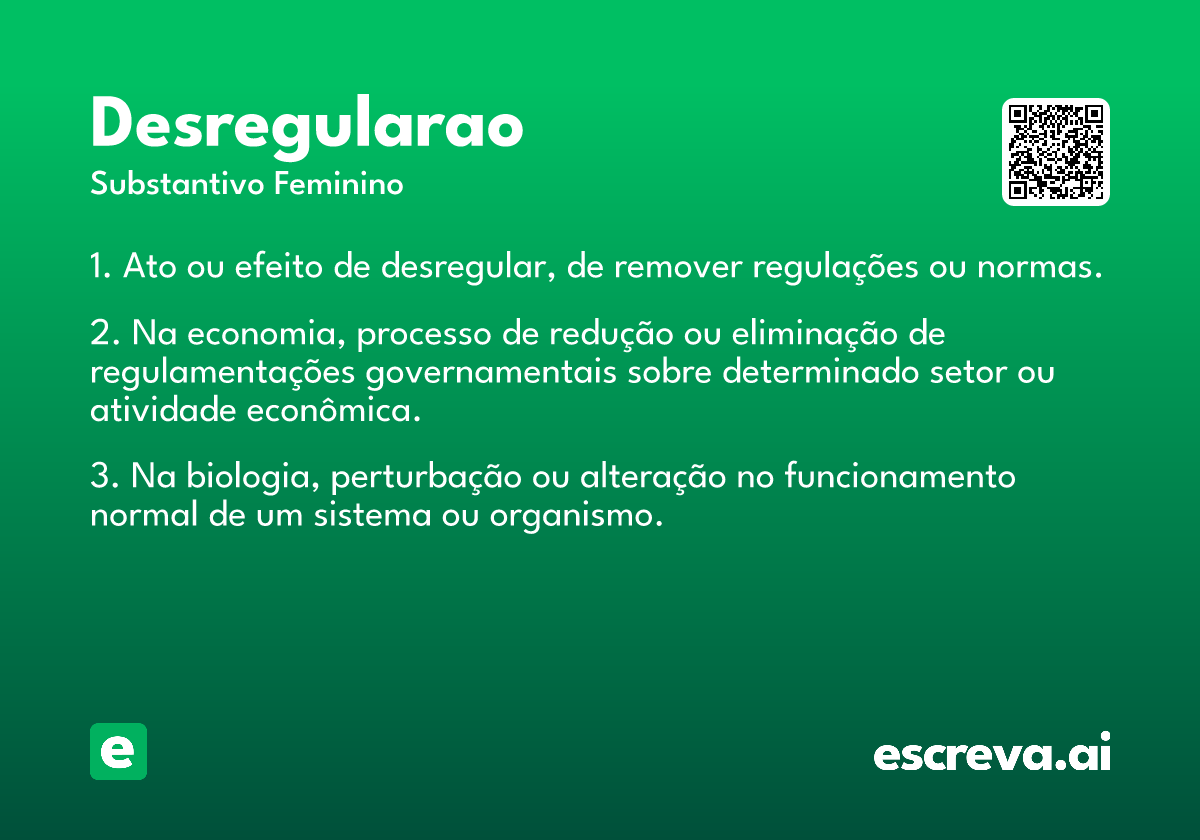 Desregularao
Substantivo Feminino

1. Ato ou efeito de desregular, de remover regulações ou normas.

2. Na economia, processo de redução ou eliminação de regulamentações governamentais sobre determinado setor ou atividade econômica.

3. Na biologia, perturbação ou alteração no funcionamento normal de um sistema ou organismo.

e

escreva.ai